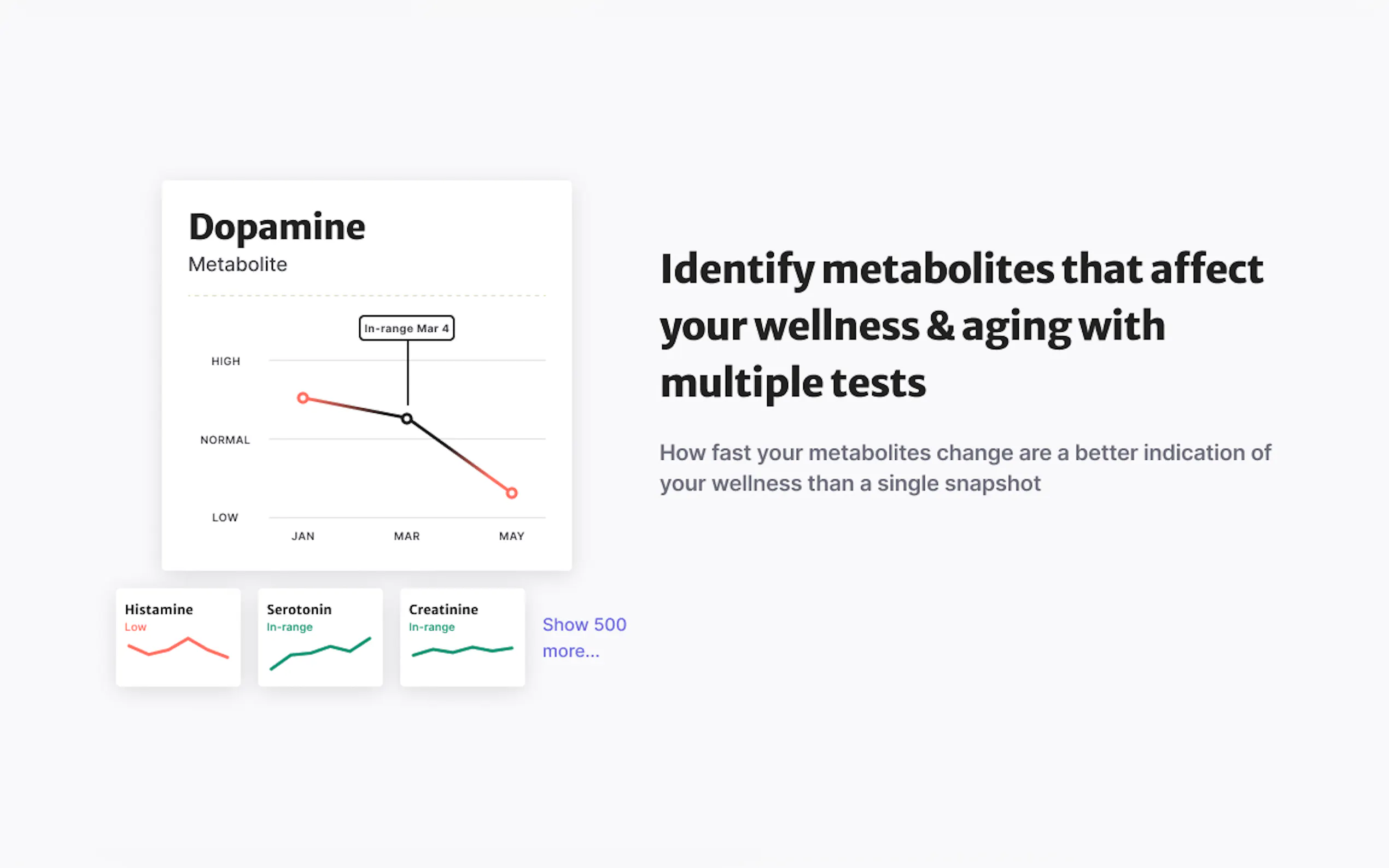 Dopamine
Metabolite

In-range Mar 4

HIGH
NORMAL
LOW
JAN
MAR
MAY

Histamine
Low

Serotonin
In-range

Creatinine
In-range

Show 500 more...

Identify metabolites that affect your wellness & aging with multiple tests

How fast your metabolites change are a better indication of your wellness than a single snapshot